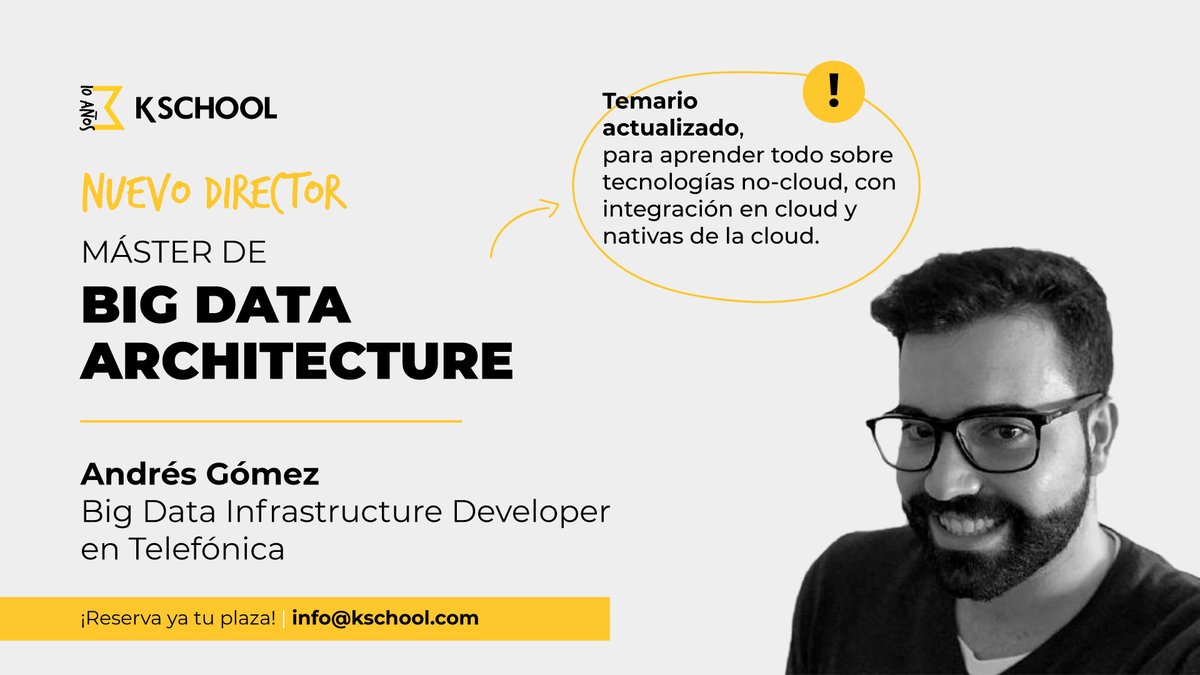 10 AÑOS KSCHOOL

NUEVO DIRECTOR
MÁSTER DE
BIG DATA ARCHITECTURE

!
Temario actualizado, para aprender todo sobre tecnologías no-cloud, con integración en cloud y nativas de la cloud.

Andrés Gómez
Big Data Infrastructure Developer en Telefónica

¡Reserva ya tu plaza! | info@kschool.com